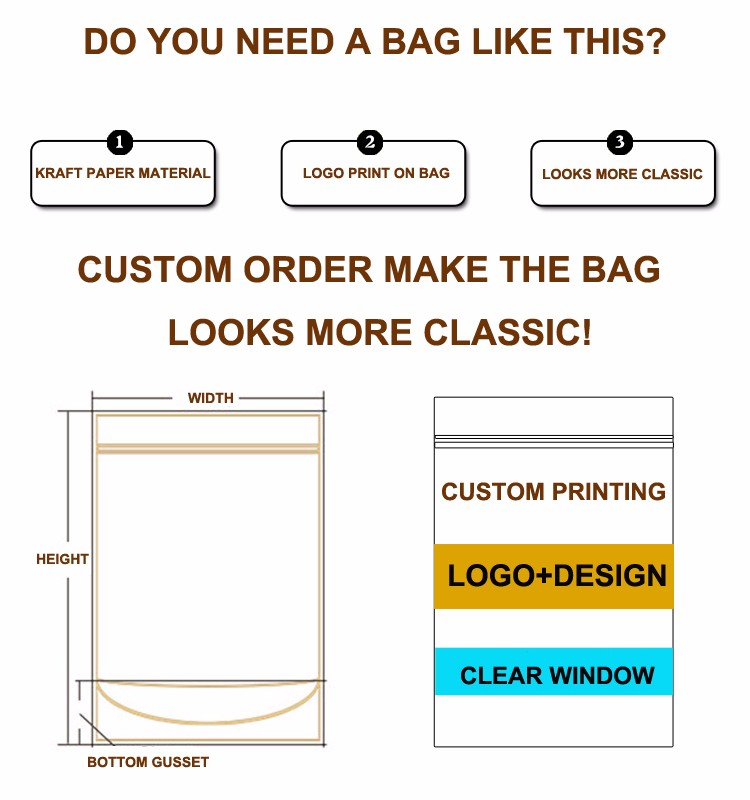 DO YOU NEED A BAG LIKE THIS?

1
KRAFT PAPER MATERIAL

2
LOGO PRINT ON BAG

3
LOOKS MORE CLASSIC

CUSTOM ORDER MAKE THE BAG

LOOKS MORE CLASSIC!

WIDTH

HEIGHT

BOTTOM GUSSET

CUSTOM PRINTING

LOGO+DESIGN

CLEAR WINDOW